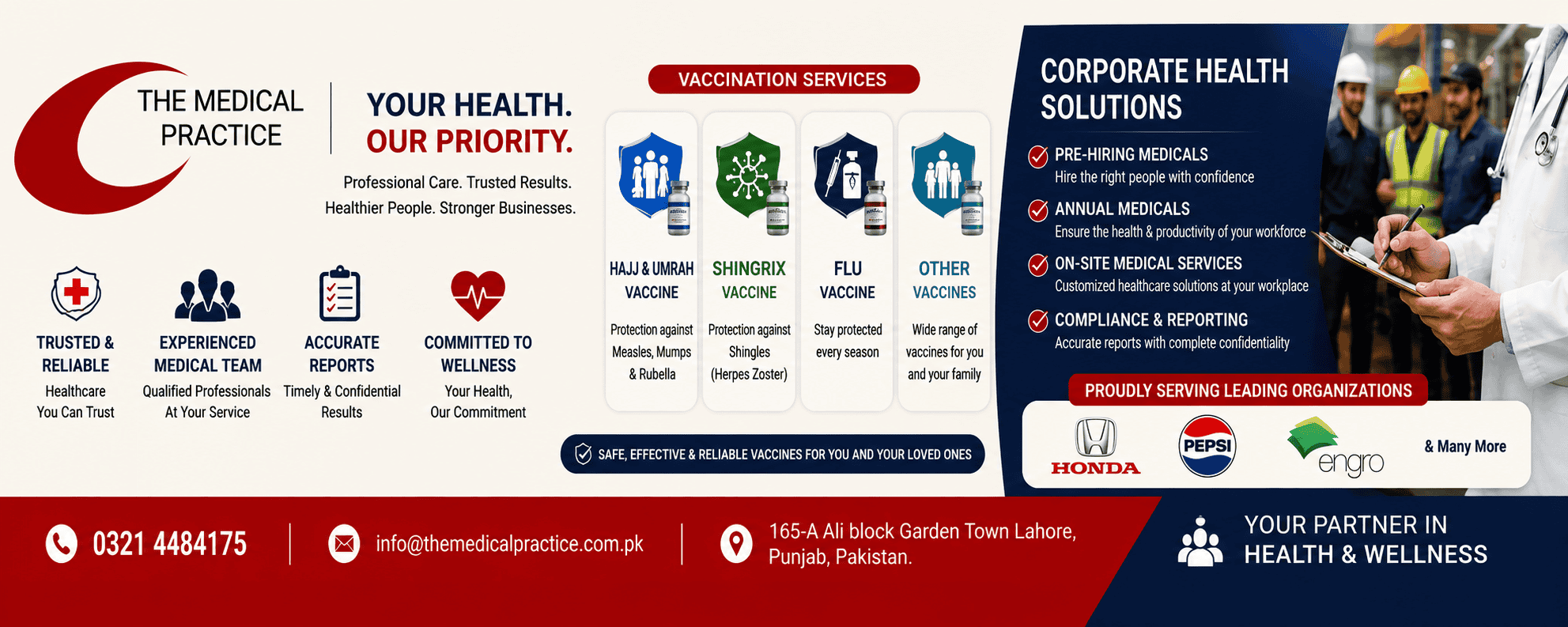 THE MEDICAL PRACTICE

YOUR HEALTH. OUR PRIORITY.

Professional Care. Trusted Results.
Healthier People. Stronger Businesses.

TRUSTED & RELIABLE
Healthcare You Can Trust

EXPERIENCED MEDICAL TEAM
Qualified Professionals At Your Service

ACCURATE REPORTS
Timely & Confidential Results

COMMITTED TO WELLNESS
Your Health, Our Commitment

VACCINATION SERVICES

HAJJ & UMRAH VACCINE
Protection against Measles, Mumps & Rubella

SHINGRIX VACCINE
Protection against Shingles (Herpes Zoster)

FLU VACCINE
Stay protected every season

OTHER VACCINES
Wide range of vaccines for you and your family

SAFE, EFFECTIVE & RELIABLE VACCINES FOR YOU AND YOUR LOVED ONES

CORPORATE HEALTH SOLUTIONS

PRE-HIRING MEDICALS
Hire the right people with confidence

ANNUAL MEDICALS
Ensure the health & productivity of your workforce

ON-SITE MEDICAL SERVICES
Customized healthcare solutions at your workplace

COMPLIANCE & REPORTING
Accurate reports with complete confidentiality

PROUDLY SERVING LEADING ORGANIZATIONS

HONDA PEPSI engro & Many More

0321 4484175

info@themedicalpractice.com.pk

165-A Ali block Garden Town Lahore, Punjab, Pakistan.

YOUR PARTNER IN HEALTH & WELLNESS